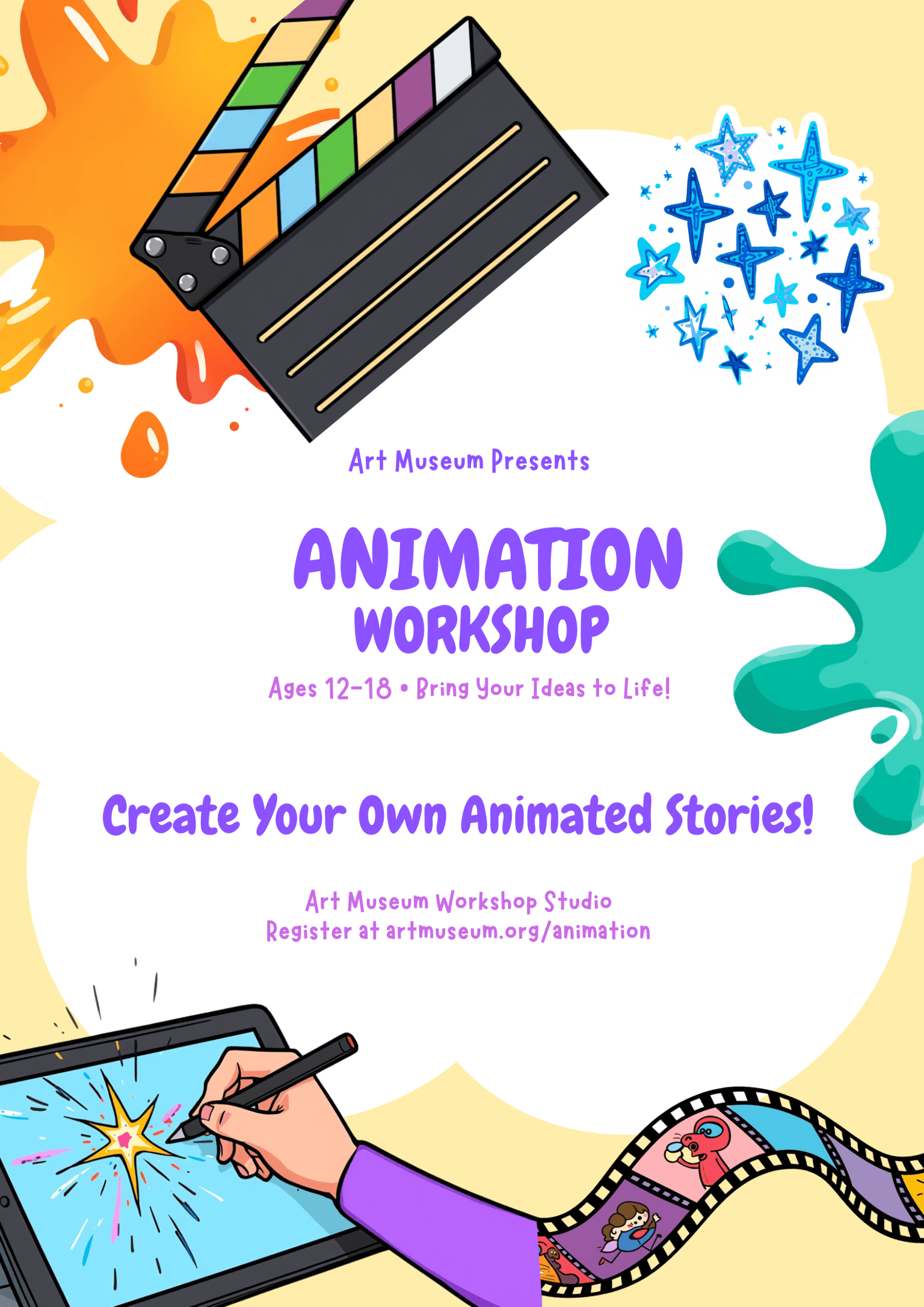 Art Museum Presents

ANIMATION WORKSHOP

Ages 12-18 • Bring Your Ideas to Life!

Create Your Own Animated Stories!

Art Museum Workshop Studio
Register at artmuseum.org/animation